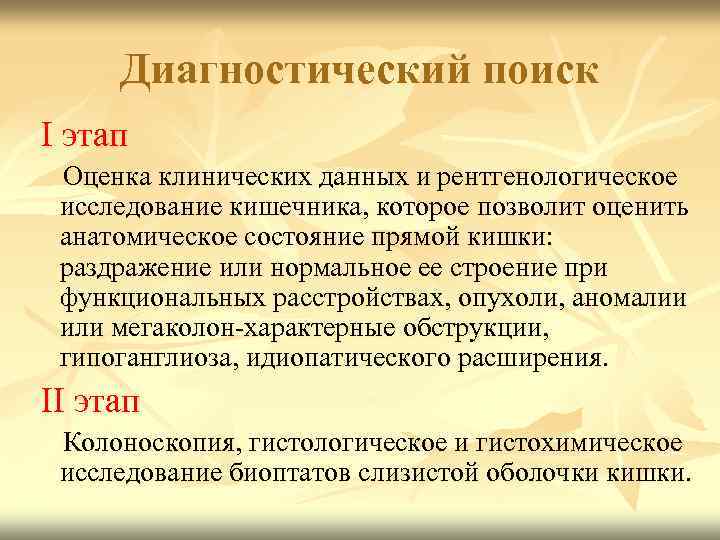 Диагностический поиск

I этап

Оценка клинических данных и рентгенологическое исследование кишечника, которое позволит оценить анатомическое состояние прямой кишки: раздражение или нормальное ее строение при функциональных расстройствах, опухоли, аномалии или мегаколон-характерные обструкции, гипоганглиоза, идиопатического расширения.

II этап

Колоноскопия, гистологическое и гистохимическое исследование биоптатов слизистой оболочки кишки.